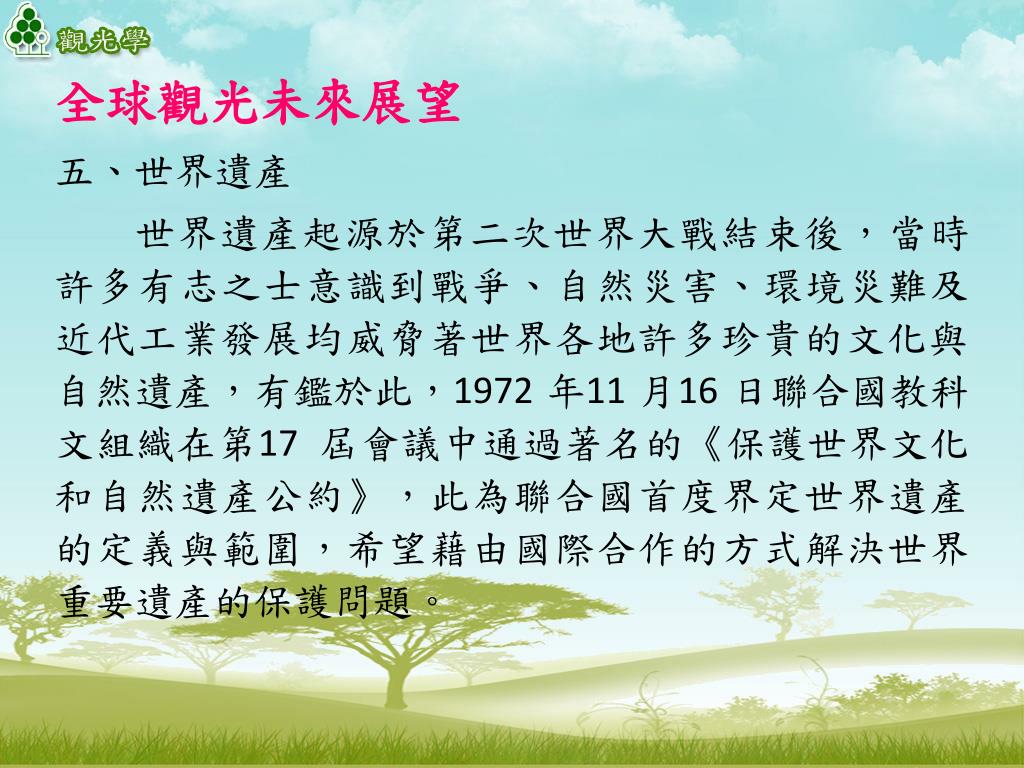 觀光學

全球觀光未來展望

五、世界遺產

世界遺產起源於第二次世界大戰結束後，當時許多有志之士意識到戰爭、自然災害、環境災難及近代工業發展均威脅著世界各地許多珍貴的文化與自然遺產，有鑑於此，1972 年11 月16 日聯合國教科文組織在第17 屆會議中通過著名的《保護世界文化和自然遺產公約》，此為聯合國首度界定世界遺產的定義與範圍，希望藉由國際合作的方式解決世界重要遺產的保護問題。